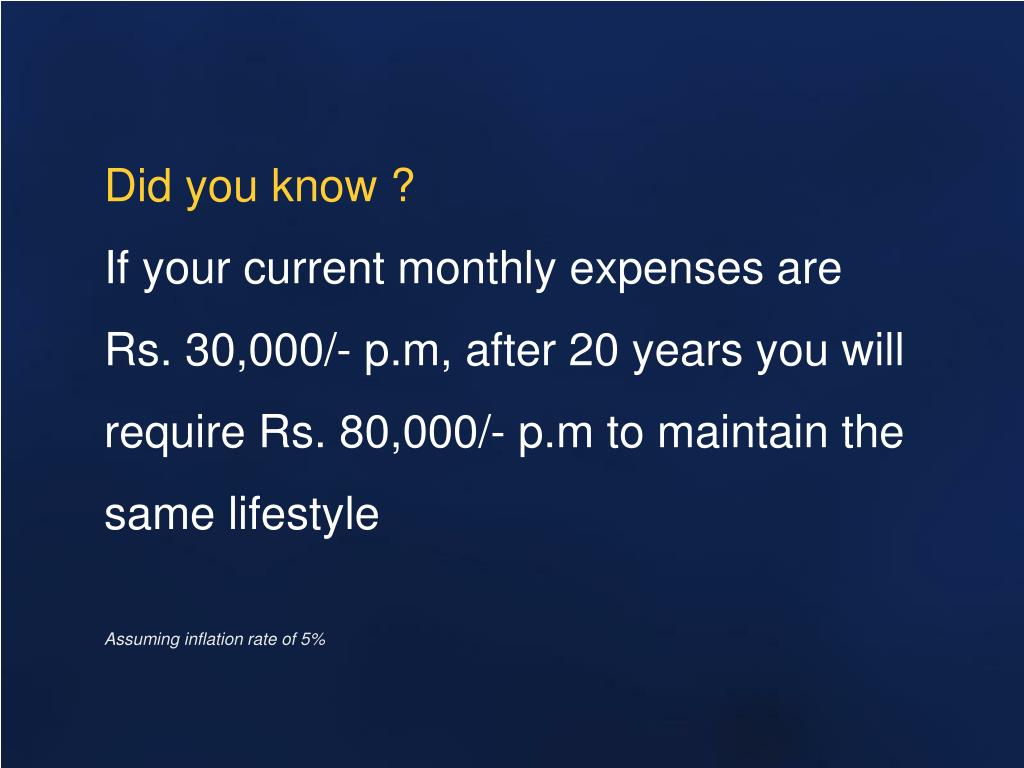 Did you know ?

If your current monthly expenses are Rs. 30,000/- p.m, after 20 years you will require Rs. 80,000/- p.m to maintain the same lifestyle

Assuming inflation rate of 5%